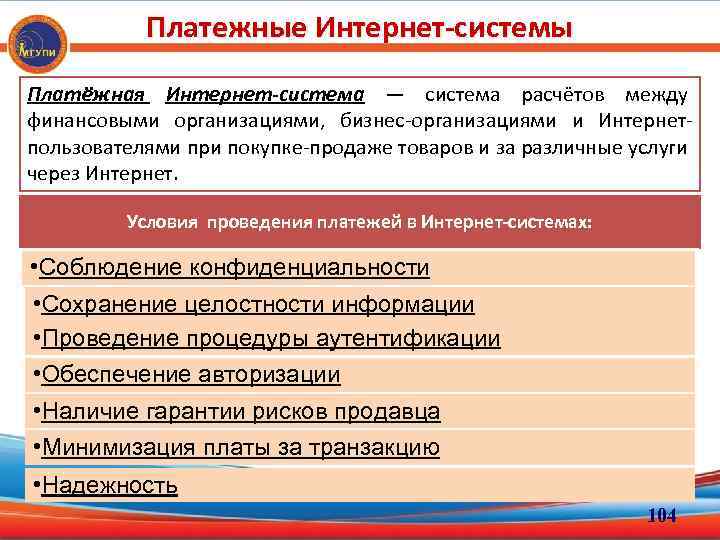 МГУПИ

Платежные Интернет-системы

Платёжная Интернет-система — система расчётов между финансовыми организациями, бизнес-организациями и Интернет-пользователями при покупке-продаже товаров и за различные услуги через Интернет.

Условия проведения платежей в Интернет-системах:

•Соблюдение конфиденциальности

•Сохранение целостности информации

•Проведение процедуры аутентификации

•Обеспечение авторизации

•Наличие гарантии рисков продавца

•Минимизация платы за транзакцию

•Надежность

104